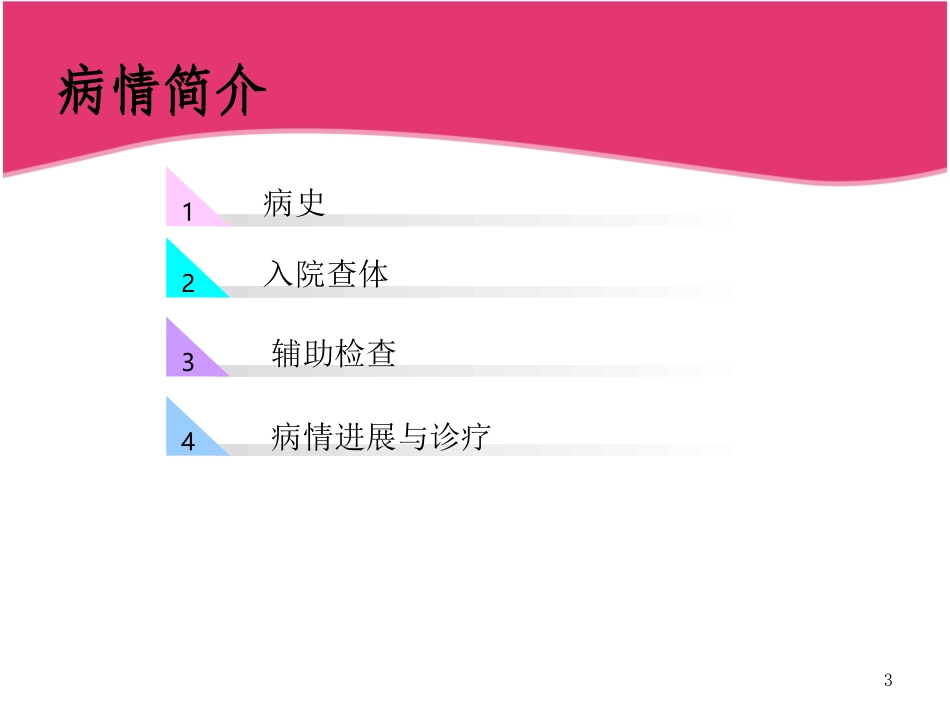 病情简介

1 病史

2 入院查体

3 辅助检查

4 病情进展与诊疗

3